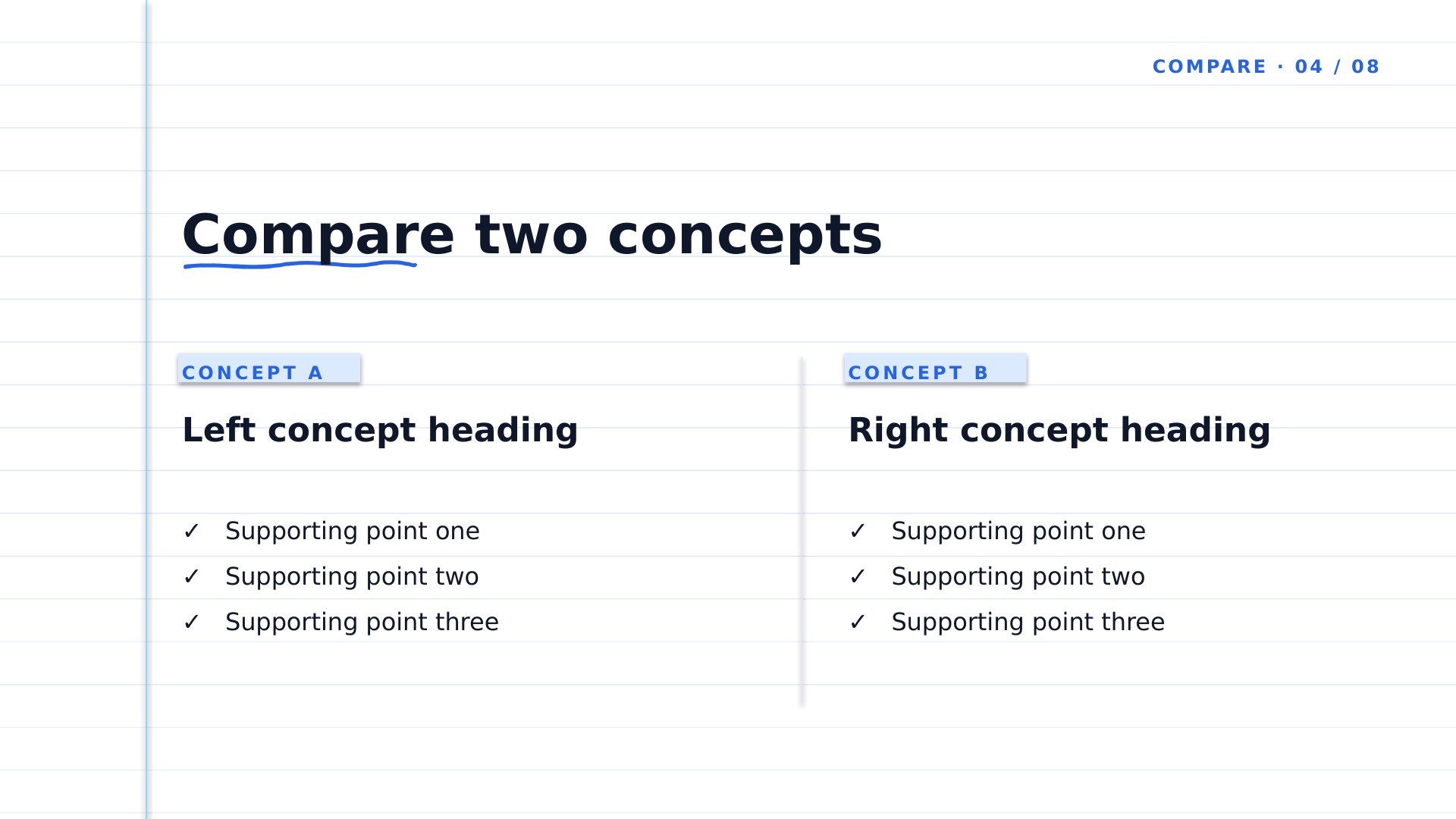 COMPARE · 04 / 08

Compare two concepts

CONCEPT A

Left concept heading

✓ Supporting point one
✓ Supporting point two
✓ Supporting point three

CONCEPT B

Right concept heading

✓ Supporting point one
✓ Supporting point two
✓ Supporting point three